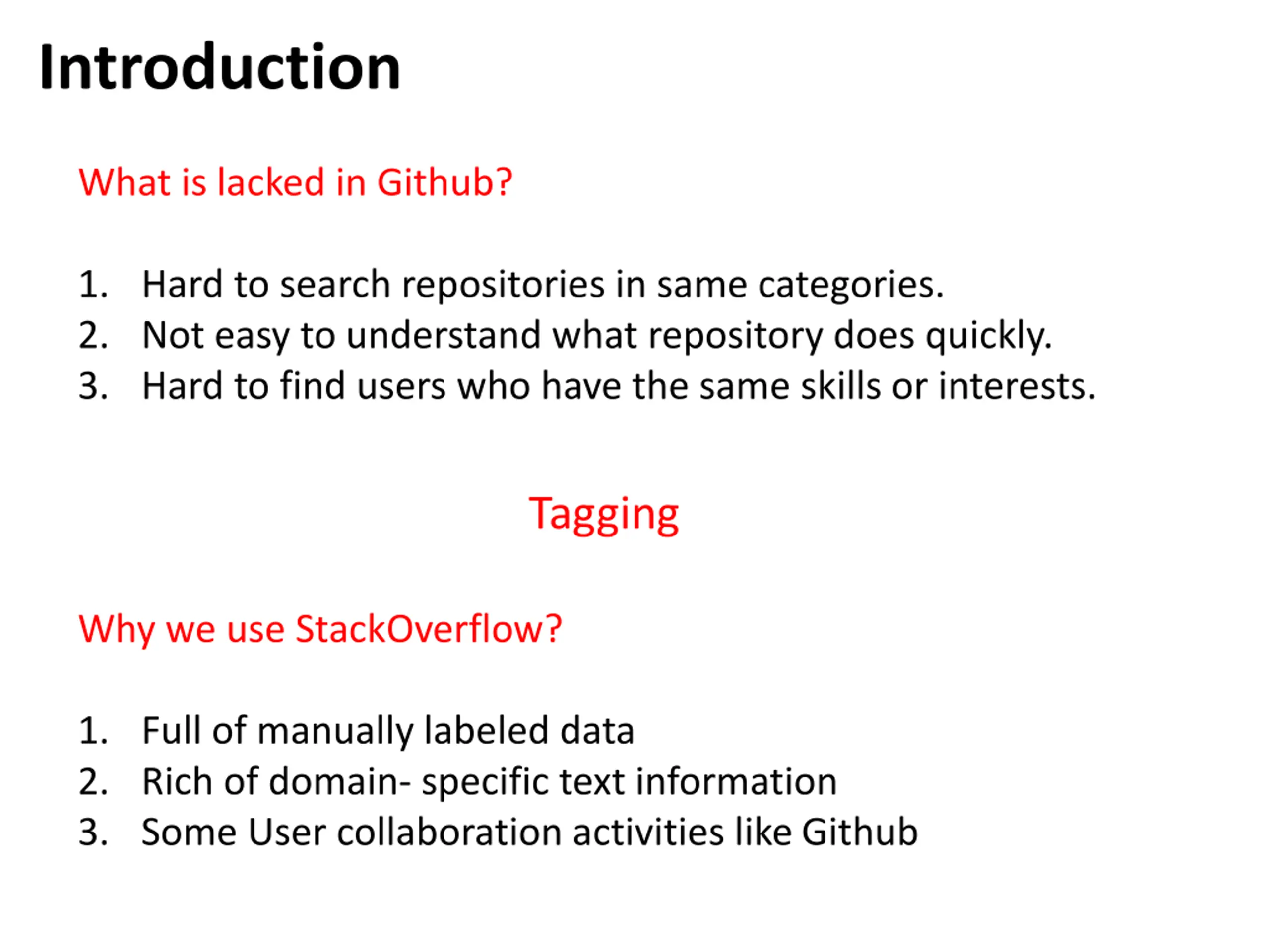 Introduction

What is lacked in Github?

1. Hard to search repositories in same categories.
2. Not easy to understand what repository does quickly.
3. Hard to find users who have the same skills or interests.

Tagging

Why we use StackOverflow?

1. Full of manually labeled data
2. Rich of domain- specific text information
3. Some User collaboration activities like Github